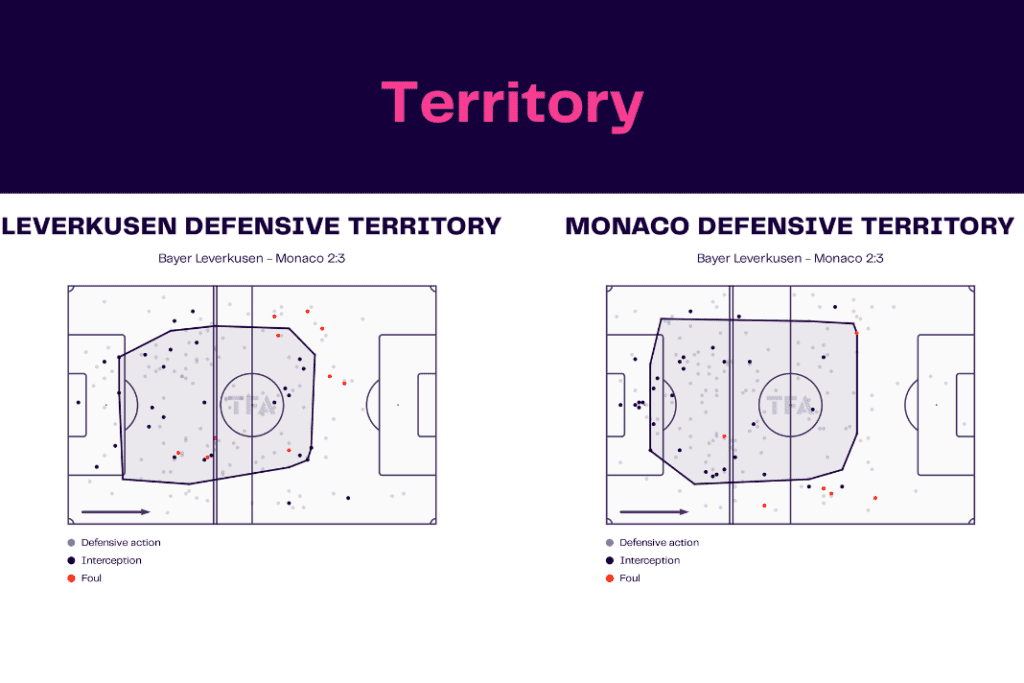 Territory

LEVERKUSEN DEFENSIVE TERRITORY

Bayer Leverkusen – Monaco 2:3

TFA

Defensive action
Interception
Foul

MONACO DEFENSIVE TERRITORY

Bayer Leverkusen – Monaco 2:3

TFA

Defensive action
Interception
Foul